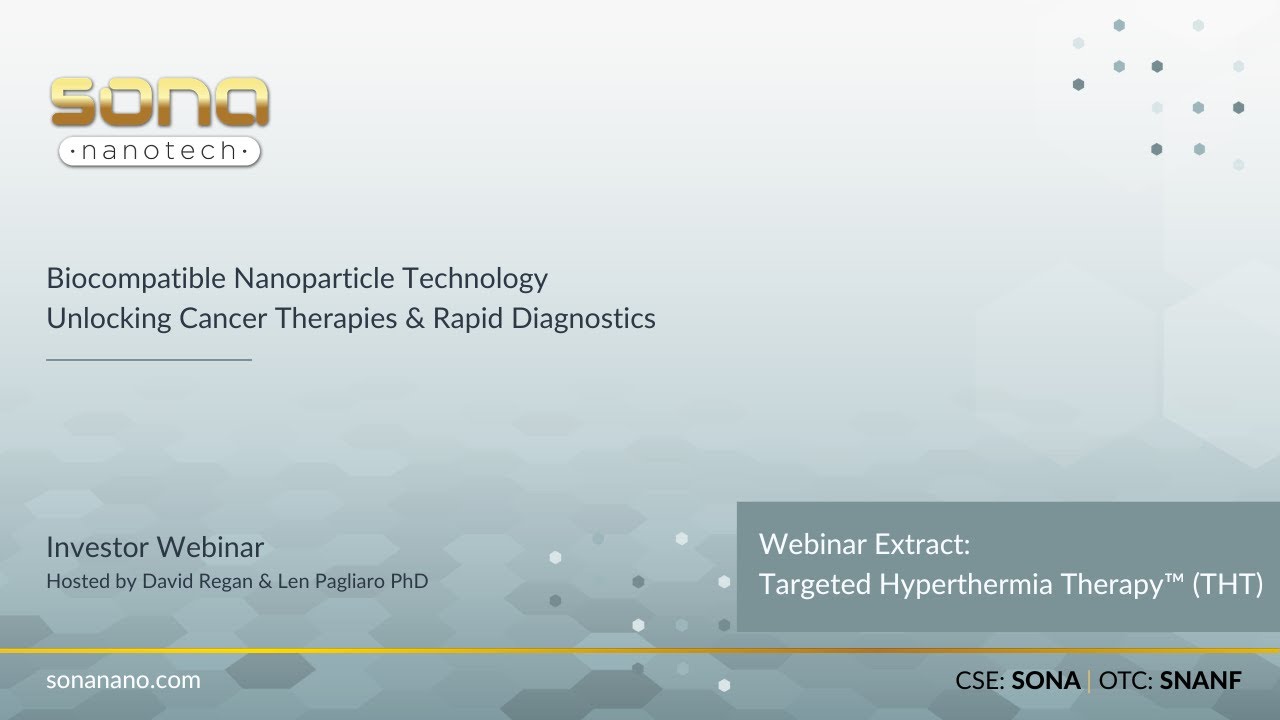 sona
·nanotech·

Biocompatible Nanoparticle Technology
Unlocking Cancer Therapies & Rapid Diagnostics

Investor Webinar
Hosted by David Regan & Len Pagliaro PhD

Webinar Extract:
Targeted Hyperthermia Therapy™ (THT)

sonanano.com

CSE: SONA | OTC: SNANF